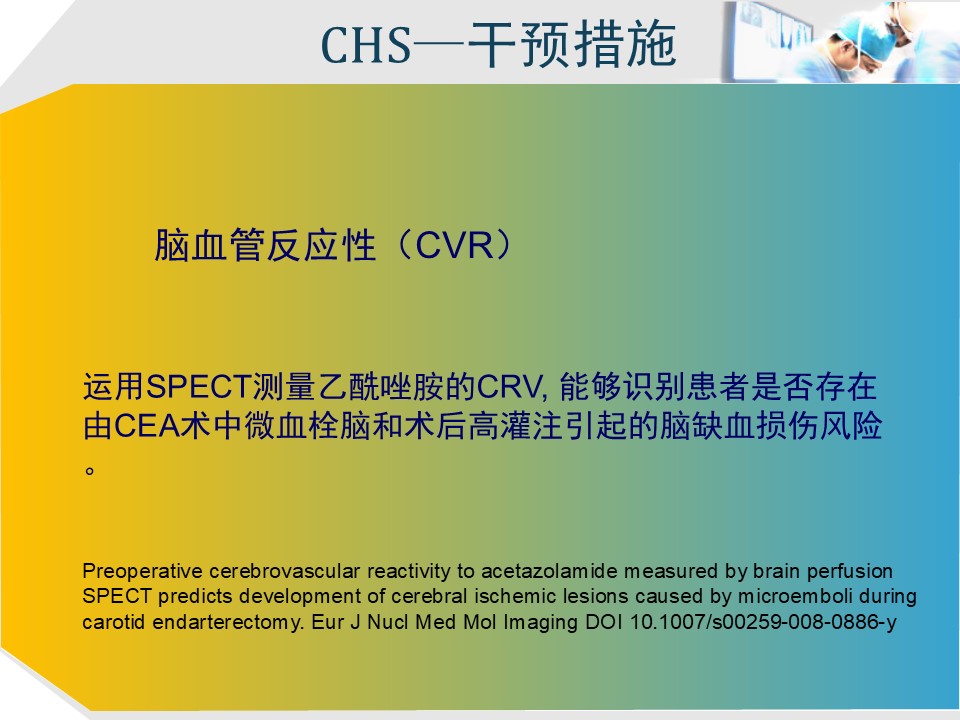 CHS—干预措施

脑血管反应性（CVR）

运用SPECT测量乙酰唑胺的CRV, 能够识别患者是否存在由CEA术中微血栓脑和术后高灌注引起的脑缺血损伤风险。

Preoperative cerebrovascular reactivity to acetazolamide measured by brain perfusion SPECT predicts development of cerebral ischemic lesions caused by microemboli during carotid endarterectomy. Eur J Nucl Med Mol Imaging DOI 10.1007/s00259-008-0886-y